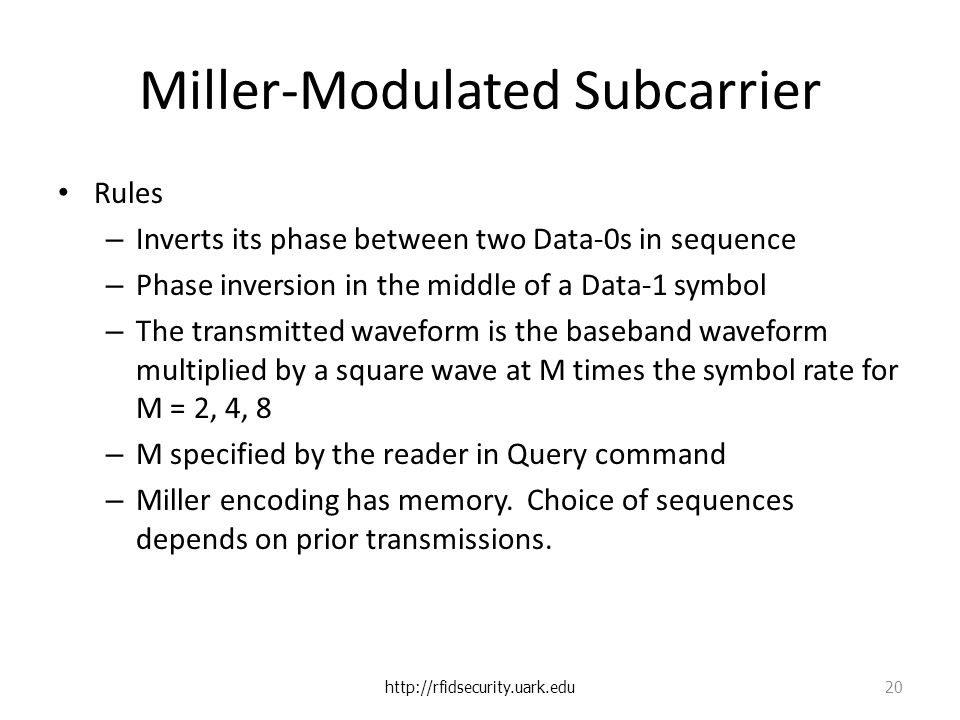 Miller-Modulated Subcarrier

• Rules
 – Inverts its phase between two Data-0s in sequence
 – Phase inversion in the middle of a Data-1 symbol
 – The transmitted waveform is the baseband waveform multiplied by a square wave at M times the symbol rate for M = 2, 4, 8
 – M specified by the reader in Query command
 – Miller encoding has memory. Choice of sequences depends on prior transmissions.

http://rfidsecurity.uark.edu

20